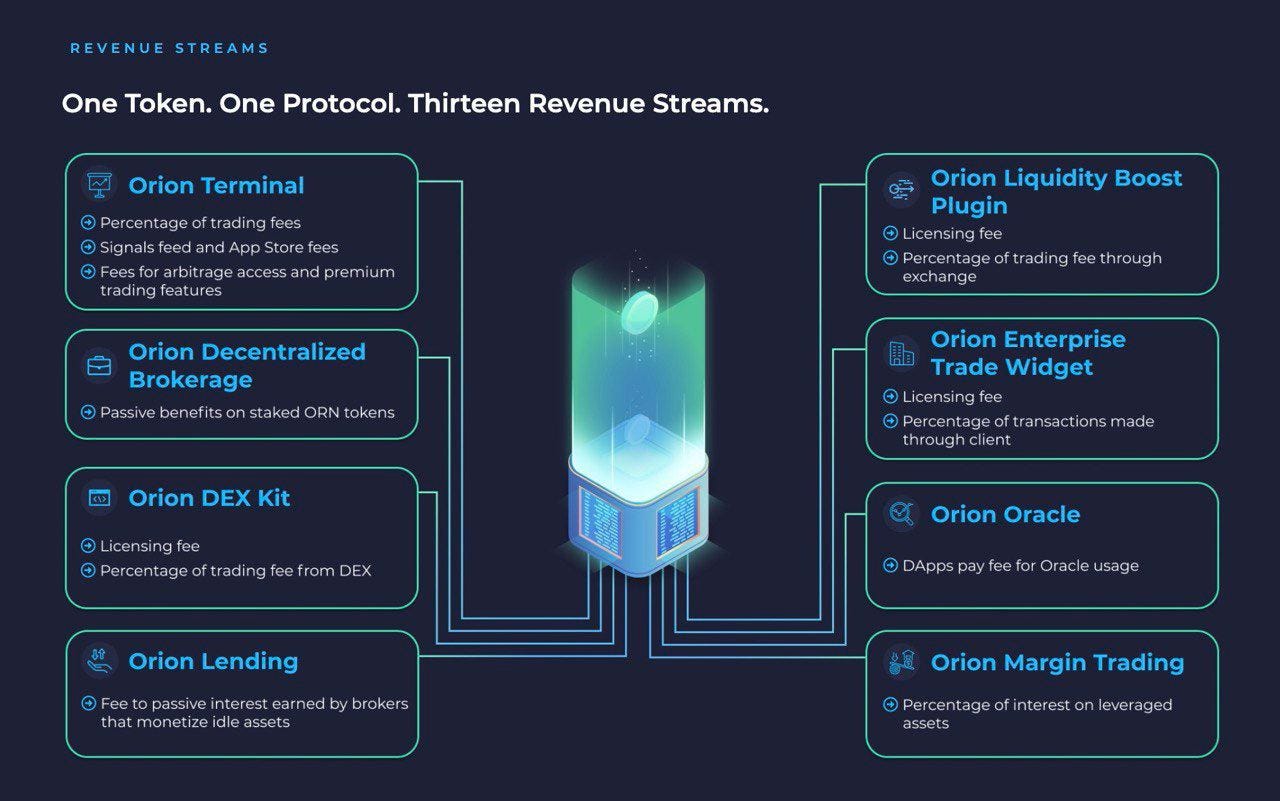 REVENUE STREAMS

One Token. One Protocol. Thirteen Revenue Streams.

Orion Terminal
Percentage of trading fees
Signals feed and App Store fees
Fees for arbitrage access and premium trading features

Orion Decentralized Brokerage
Passive benefits on staked ORN tokens

Orion DEX Kit
Licensing fee
Percentage of trading fee from DEX

Orion Lending
Fee to passive interest earned by brokers that monetize idle assets

Orion Liquidity Boost Plugin
Licensing fee
Percentage of trading fee through exchange

Orion Enterprise Trade Widget
Licensing fee
Percentage of transactions made through client

Orion Oracle
DApps pay fee for Oracle usage

Orion Margin Trading
Percentage of interest on leveraged assets